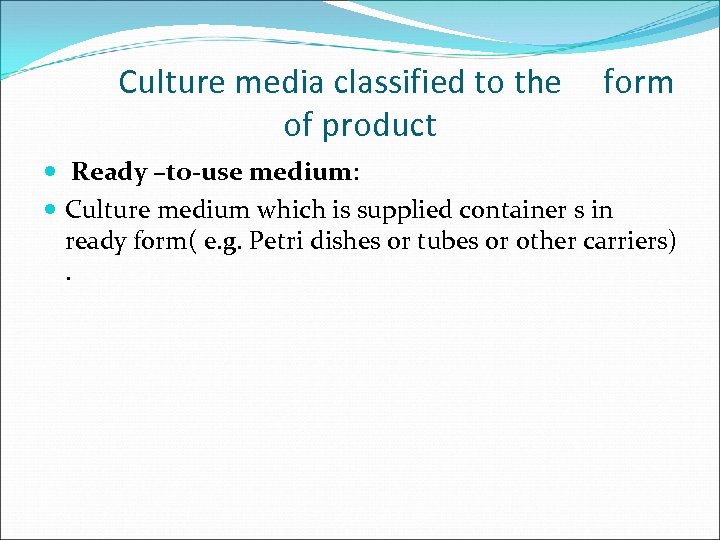 Culture media classified to the form of product

Ready –to-use medium:

Culture medium which is supplied container s in ready form( e.g. Petri dishes or tubes or other carriers) .